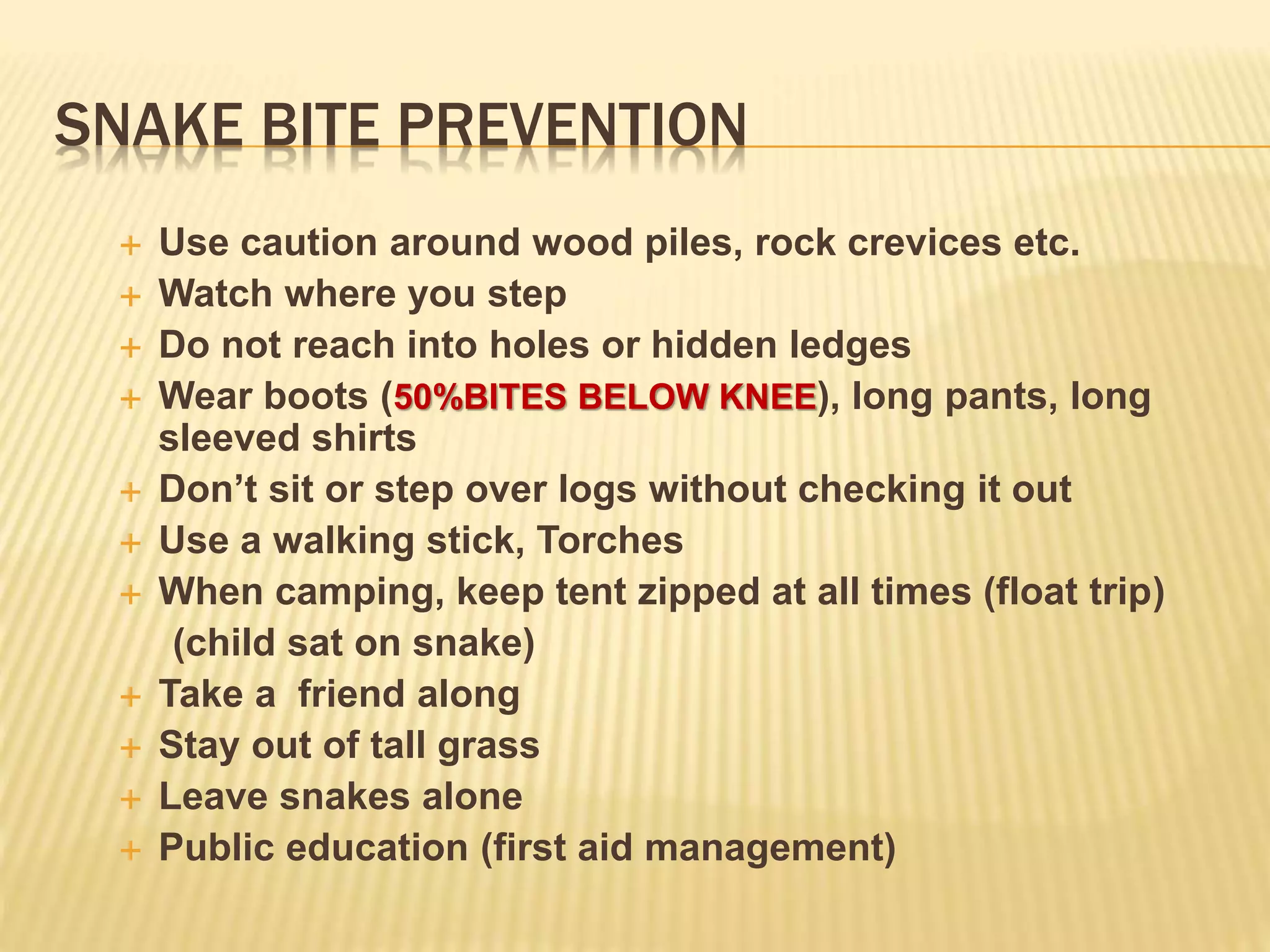 SNAKE BITE PREVENTION

+ Use caution around wood piles, rock crevices etc.
+ Watch where you step
+ Do not reach into holes or hidden ledges
+ Wear boots (50%BITES BELOW KNEE), long pants, long sleeved shirts
+ Don’t sit or step over logs without checking it out
+ Use a walking stick, Torches
+ When camping, keep tent zipped at all times (float trip) (child sat on snake)
+ Take a friend along
+ Stay out of tall grass
+ Leave snakes alone
+ Public education (first aid management)